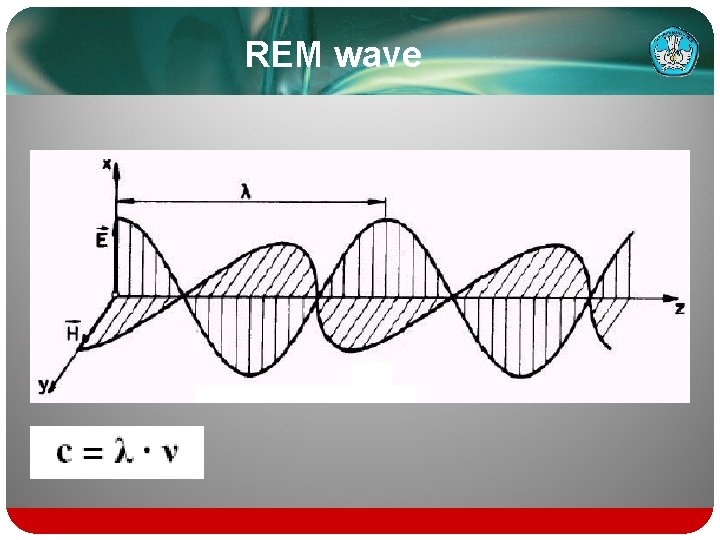 REM wave

x

$\lambda$

$\vec{E}$

$\vec{H}$

y

z

$c = \lambda \cdot \nu$